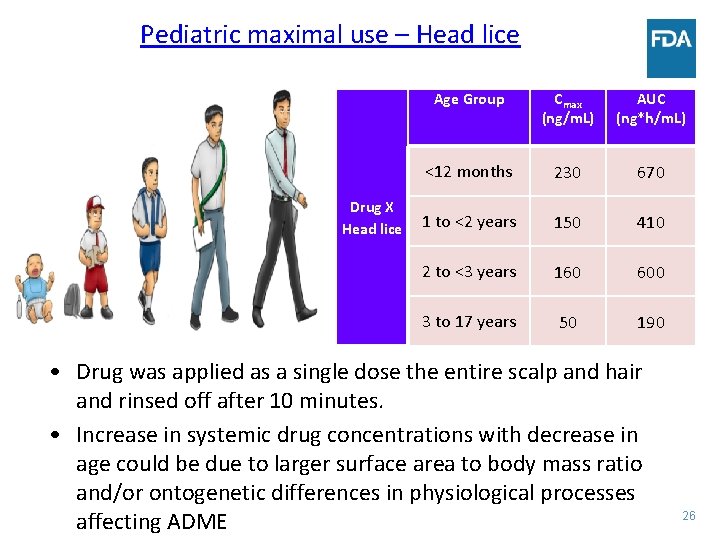 Pediatric maximal use – Head lice

FDA

| | Age Group | $C_{max}$ (ng/mL) | AUC (ng*h/mL) |
|---|---|---|---|
| Drug X Head lice | <12 months | 230 | 670 |
| | 1 to <2 years | 150 | 410 |
| | 2 to <3 years | 160 | 600 |
| | 3 to 17 years | 50 | 190 |

• Drug was applied as a single dose the entire scalp and hair and rinsed off after 10 minutes.

• Increase in systemic drug concentrations with decrease in age could be due to larger surface area to body mass ratio and/or ontogenetic differences in physiological processes affecting ADME

26